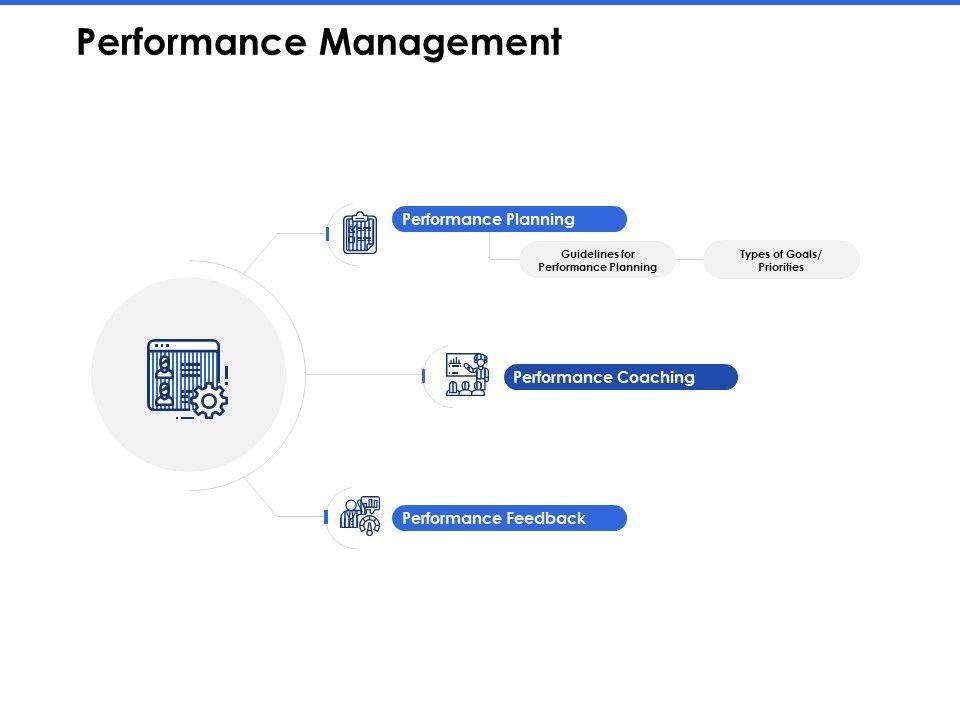 Performance Management

Performance Planning

Guidelines for Performance Planning

Types of Goals/ Priorities

Performance Coaching

Performance Feedback